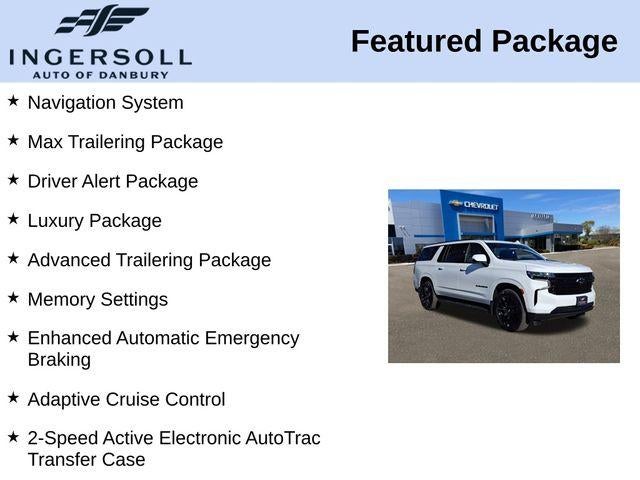 INGERSOLL
AUTO OF DANBURY

Featured Package

★ Navigation System

★ Max Trailering Package

★ Driver Alert Package

★ Luxury Package

★ Advanced Trailering Package

★ Memory Settings

★ Enhanced Automatic Emergency Braking

★ Adaptive Cruise Control

★ 2-Speed Active Electronic AutoTrac Transfer Case

CHEVROLET